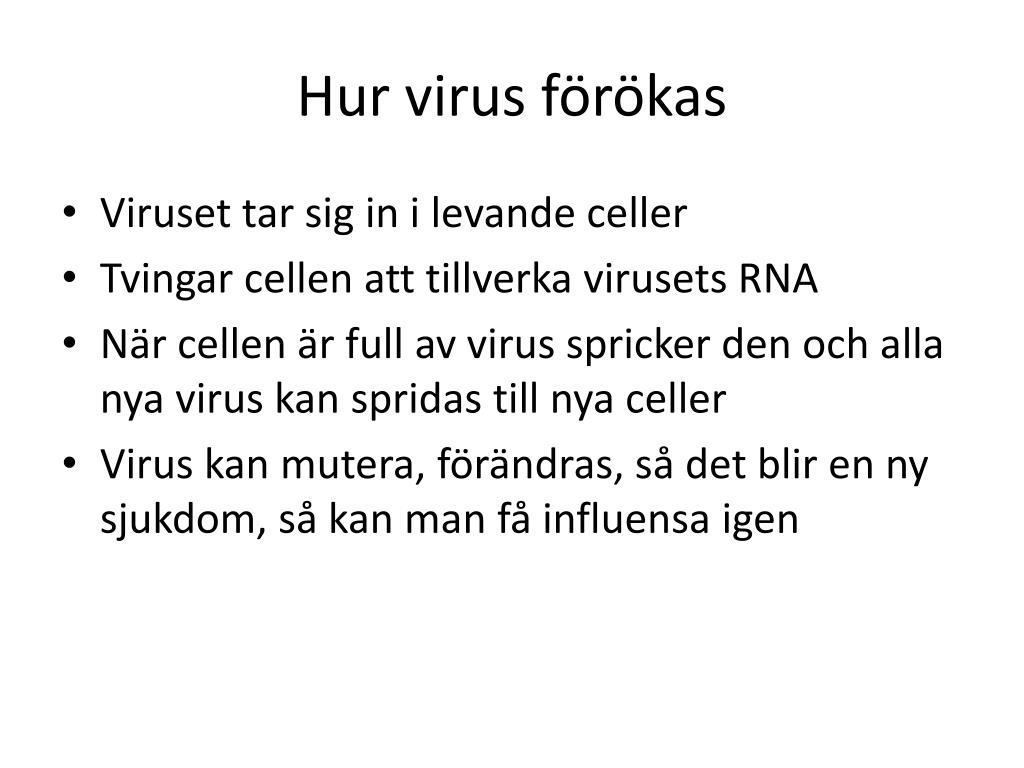 Hur virus förökas

• Viruset tar sig in i levande celler
• Tvingar cellen att tillverka virusets RNA
• När cellen är full av virus spricker den och alla nya virus kan spridas till nya celler
• Virus kan mutera, förändras, så det blir en ny sjukdom, så kan man få influensa igen